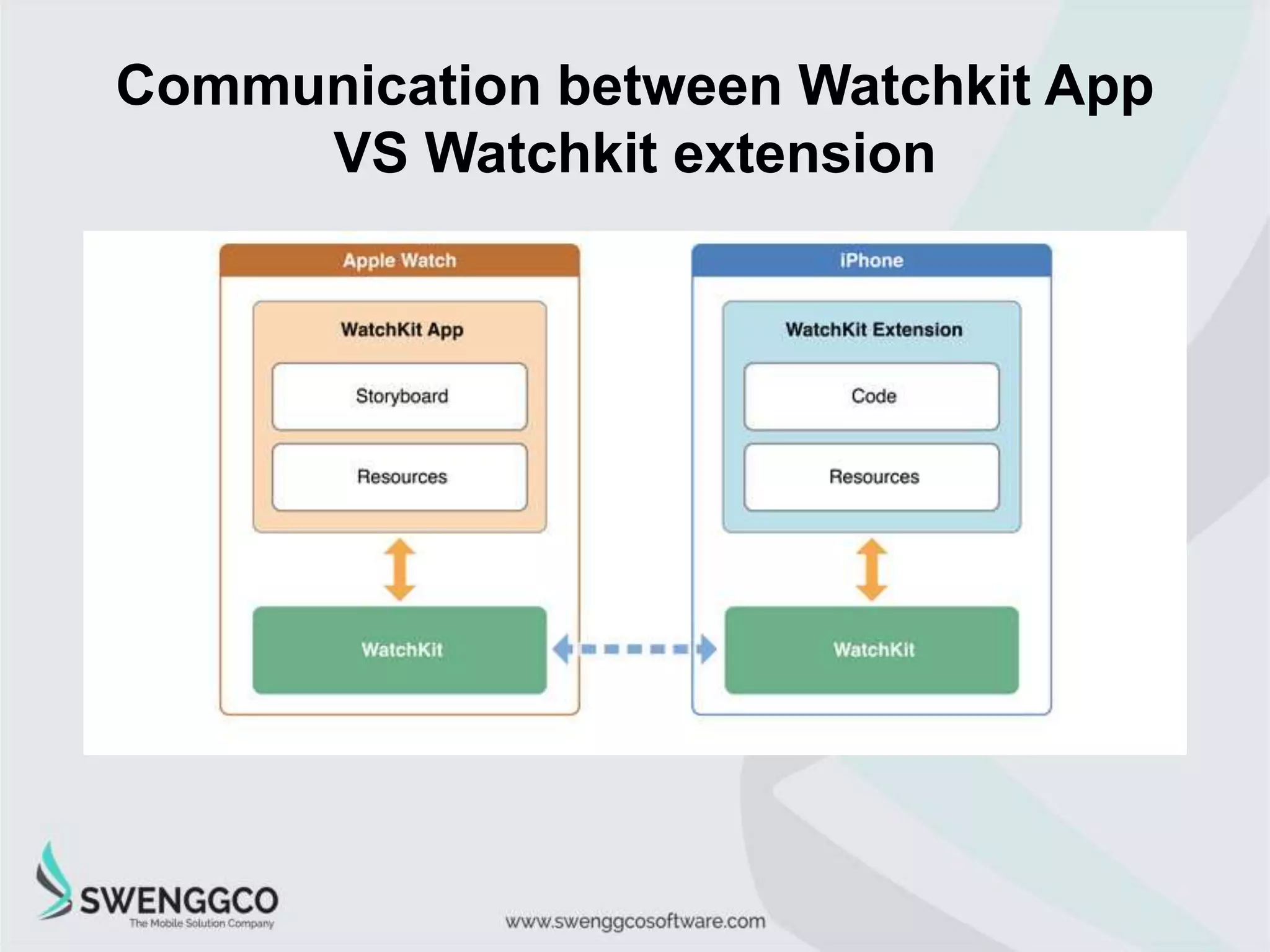 Communication between Watchkit App VS Watchkit extension

Apple Watch

WatchKit App

Storyboard

Resources

WatchKit

iPhone

WatchKit Extension

Code

Resources

WatchKit

SWENGGCO
The Mobile Solution Company

www.swenggcosoftware.com